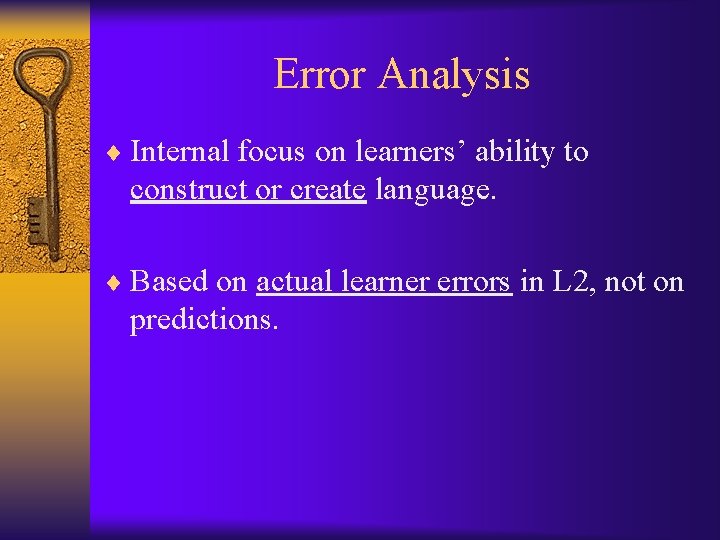 Error Analysis

♦ Internal focus on learners’ ability to construct or create language.

♦ Based on actual learner errors in L2, not on predictions.